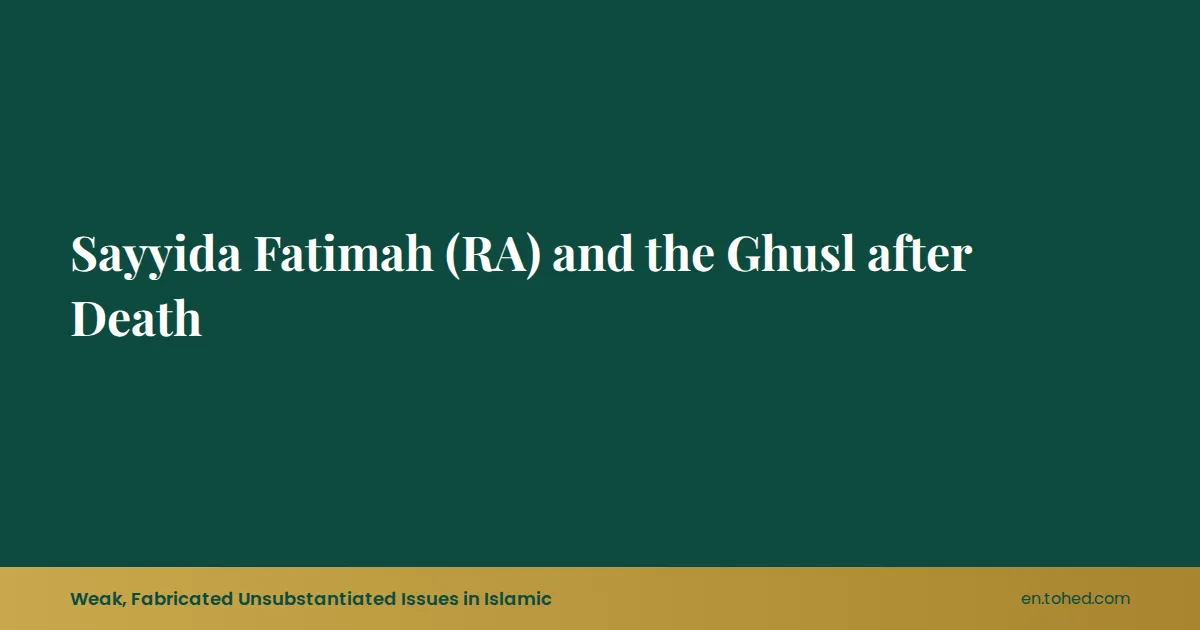 Sayyida Fatimah (RA) and the Ghusl after Death

Weak, Fabricated Unsubstantiated Issues in Islamic

en.tohed.com